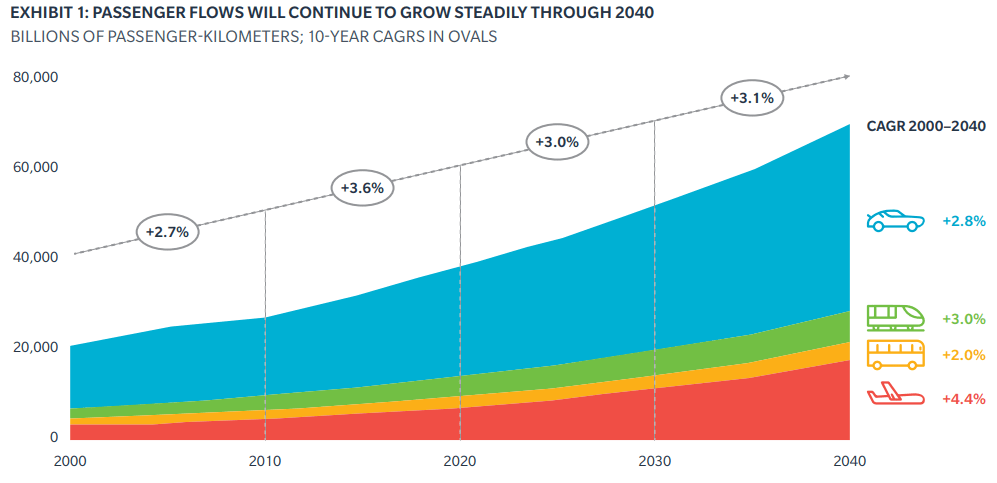 EXHIBIT 1: PASSENGER FLOWS WILL CONTINUE TO GROW STEADILY THROUGH 2040

BILLIONS OF PASSENGER-KILOMETERS; 10-YEAR CAGRS IN OVALS

80,000
60,000
40,000
20,000
0

+2.7%
+3.6%
+3.0%
+3.1%

CAGR 2000–2040

+2.8%
+3.0%
+2.0%
+4.4%

2000
2010
2020
2030
2040